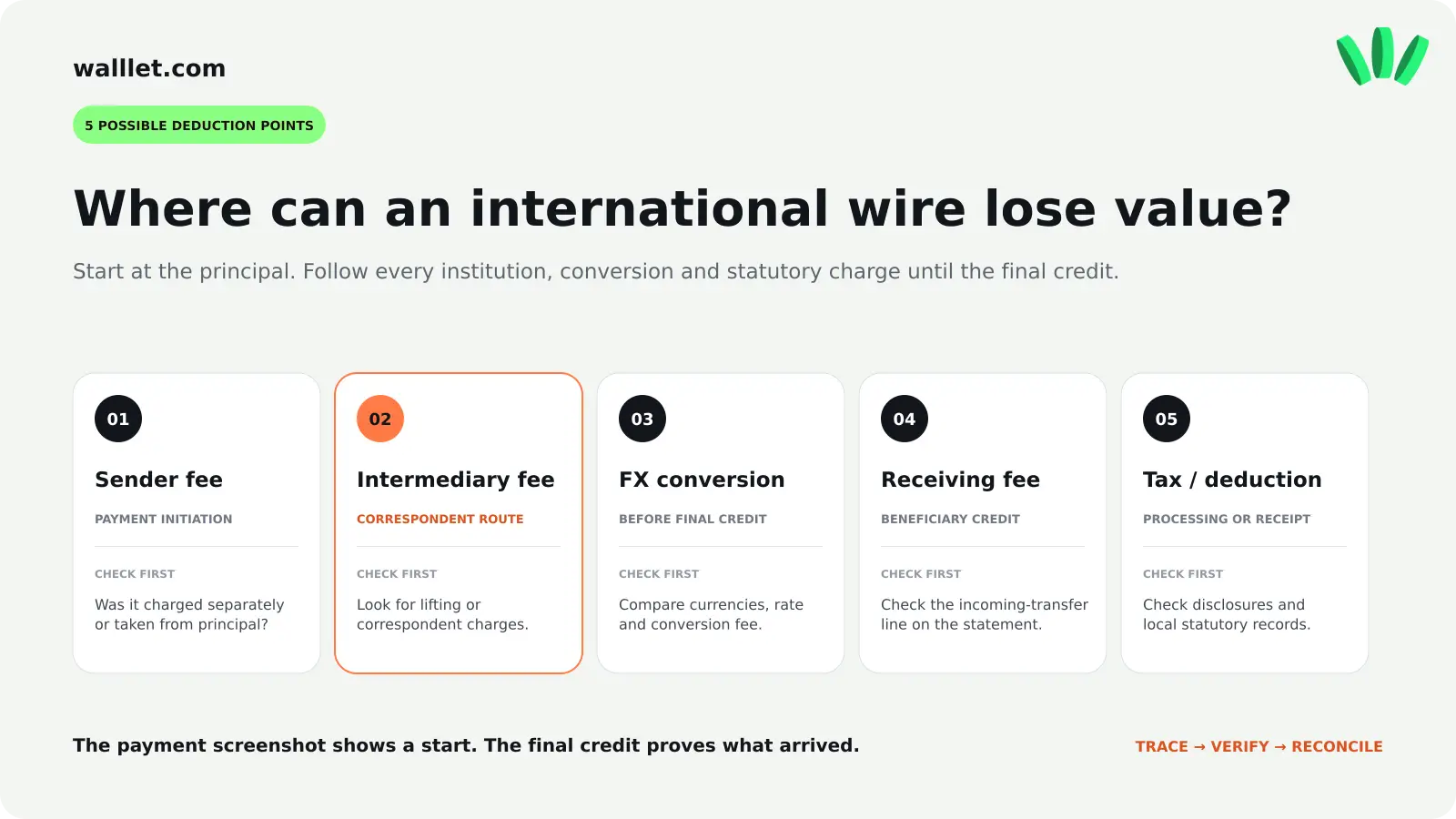 walllet.com

5 POSSIBLE DEDUCTION POINTS

Where can an international wire lose value?

Start at the principal. Follow every institution, conversion and statutory charge until the final credit.

01

Sender fee

PAYMENT INITIATION

CHECK FIRST

Was it charged separately or taken from principal?

02

Intermediary fee

CORRESPONDENT ROUTE

CHECK FIRST

Look for lifting or correspondent charges.

03

FX conversion

BEFORE FINAL CREDIT

CHECK FIRST

Compare currencies, rate and conversion fee.

04

Receiving fee

BENEFICIARY CREDIT

CHECK FIRST

Check the incoming-transfer line on the statement.

05

Tax / deduction

PROCESSING OR RECEIPT

CHECK FIRST

Check disclosures and local statutory records.

The payment screenshot shows a start. The final credit proves what arrived.

TRACE → VERIFY → RECONCILE